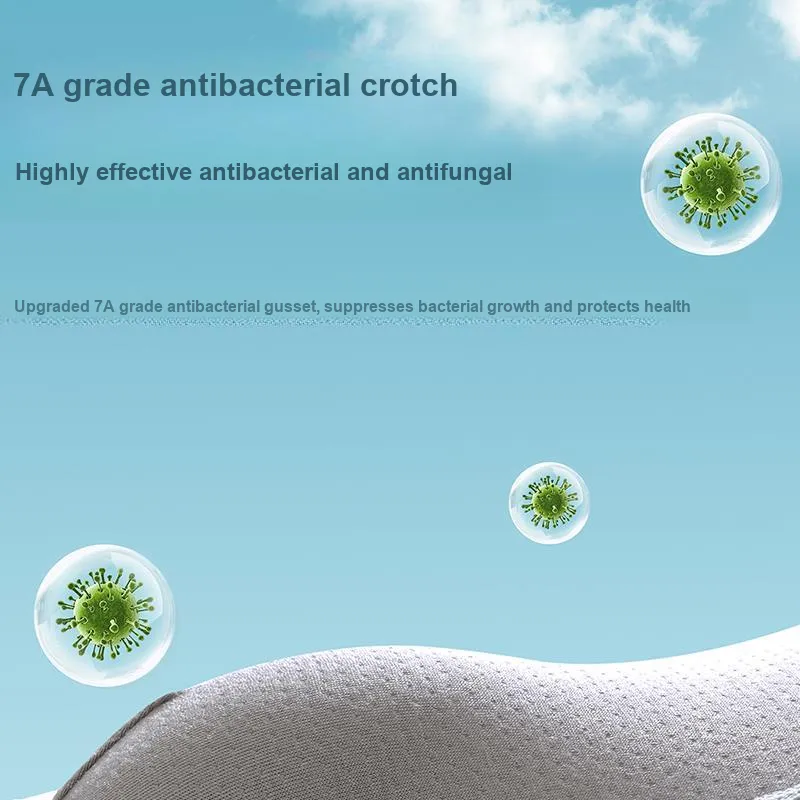 7A grade antibacterial crotch

Highly effective antibacterial and antifungal

Upgraded 7A grade antibacterial gusset, suppresses bacterial growth and protects health